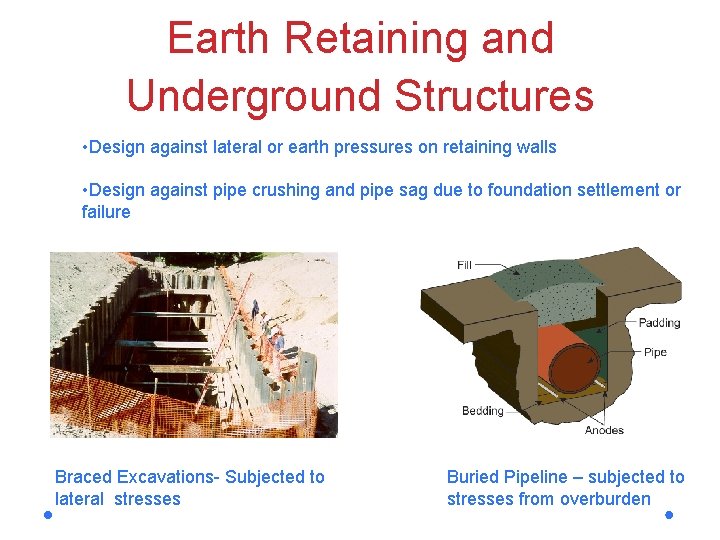 Earth Retaining and Underground Structures

•Design against lateral or earth pressures on retaining walls

•Design against pipe crushing and pipe sag due to foundation settlement or failure

Fill

Padding

Pipe

Bedding

Anodes

Braced Excavations- Subjected to lateral stresses

Buried Pipeline – subjected to stresses from overburden